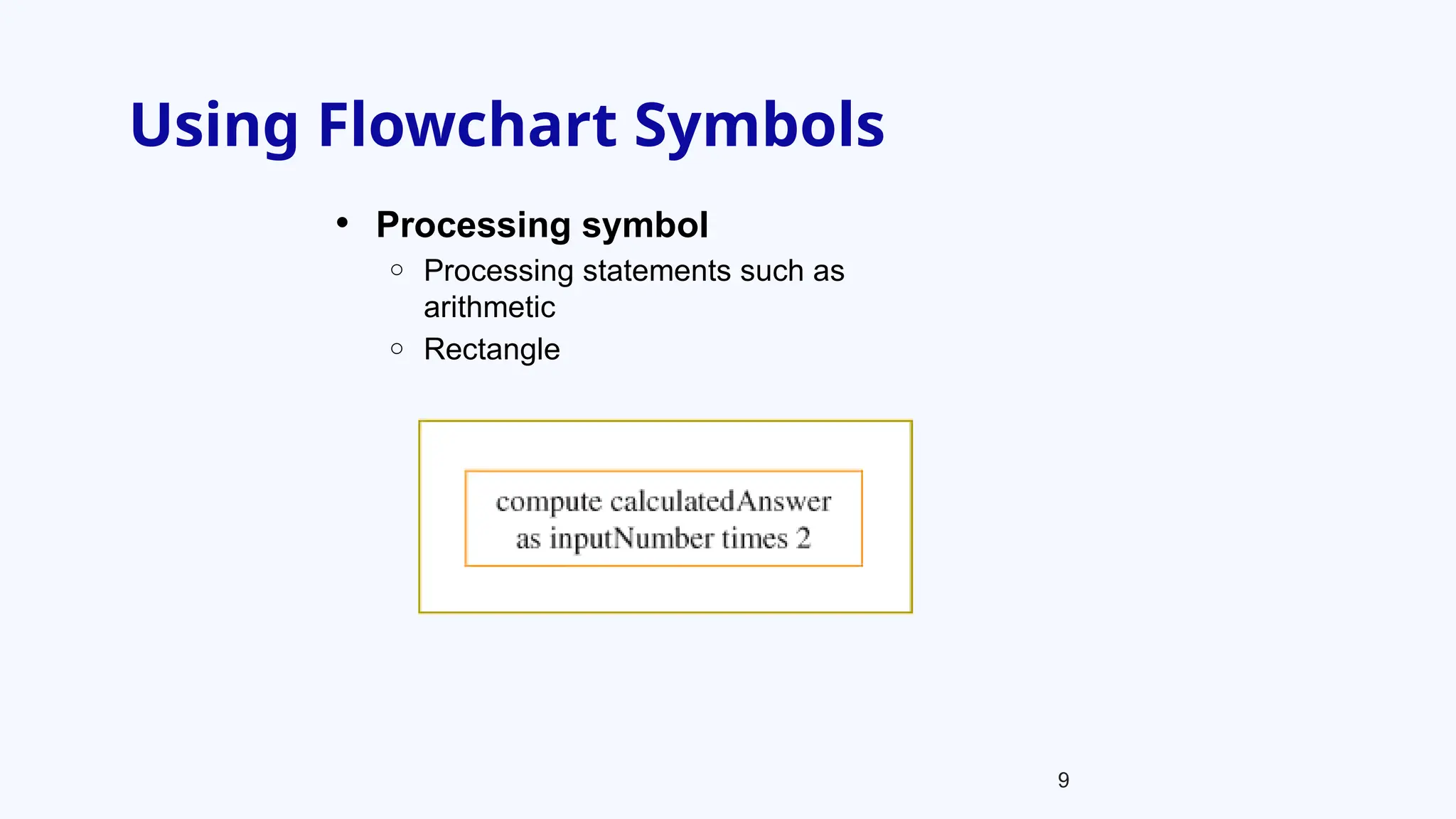 Using Flowchart Symbols

• Processing symbol
  ○ Processing statements such as arithmetic
  ○ Rectangle

compute calculatedAnswer as inputNumber times 2

9